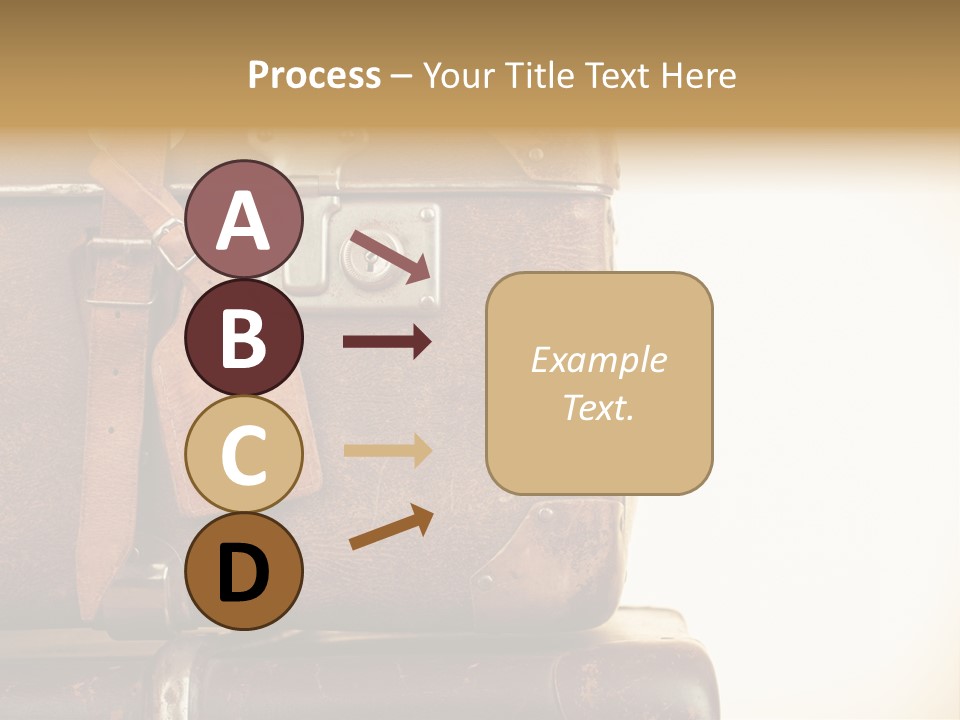 Process – Your Title Text Here

A

B

C

D

Example Text.